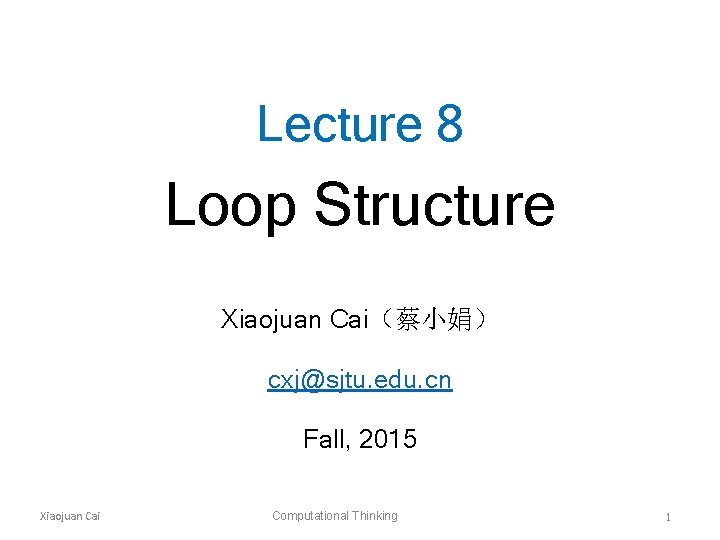 Lecture 8

Loop Structure

Xiaojuan Cai（蔡小娟）

cxj@sjtu.edu.cn

Fall, 2015

Xiaojuan Cai

Computational Thinking

1